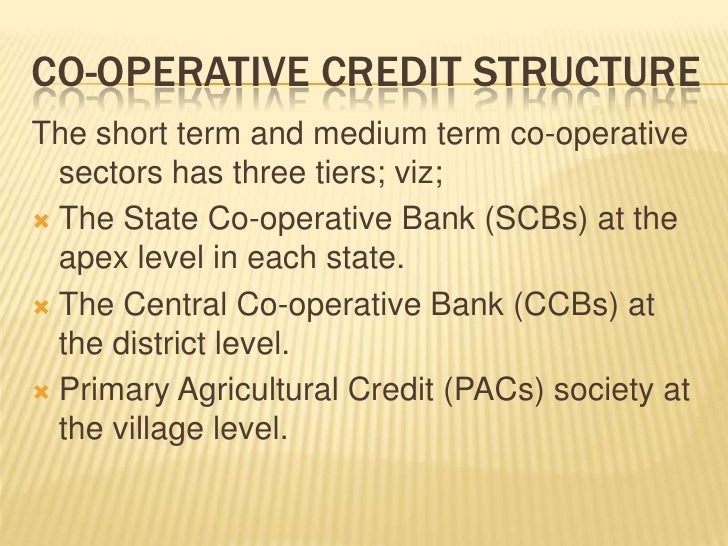 CO-OPERATIVE CREDIT STRUCTURE

The short term and medium term co-operative sectors has three tiers; viz;

- The State Co-operative Bank (SCBs) at the apex level in each state.
- The Central Co-operative Bank (CCBs) at the district level.
- Primary Agricultural Credit (PACs) society at the village level.